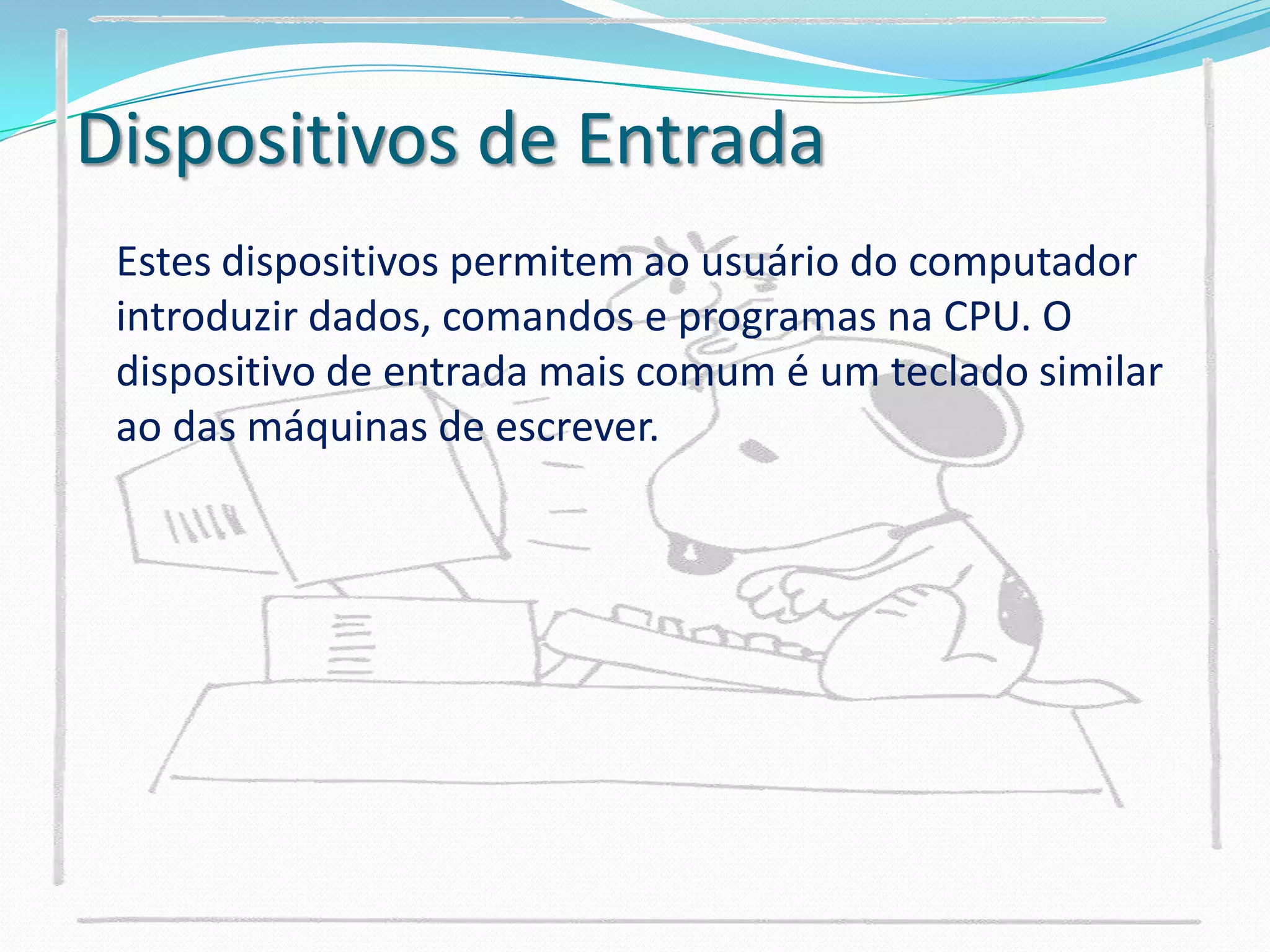 Dispositivos de Entrada

Estes dispositivos permitem ao usuário do computador introduzir dados, comandos e programas na CPU. O dispositivo de entrada mais comum é um teclado similar ao das máquinas de escrever.